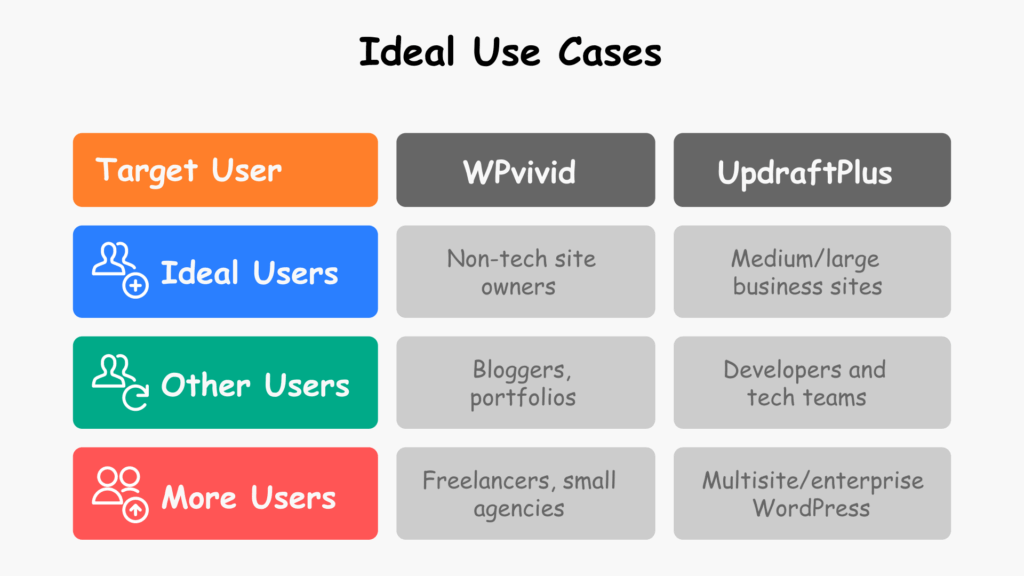 Ideal Use Cases

| Target User | WPvivid | UpdraftPlus |
|---|---|---|
| Ideal Users | Non-tech site owners | Medium/large business sites |
| Other Users | Bloggers, portfolios | Developers and tech teams |
| More Users | Freelancers, small agencies | Multisite/enterprise WordPress |